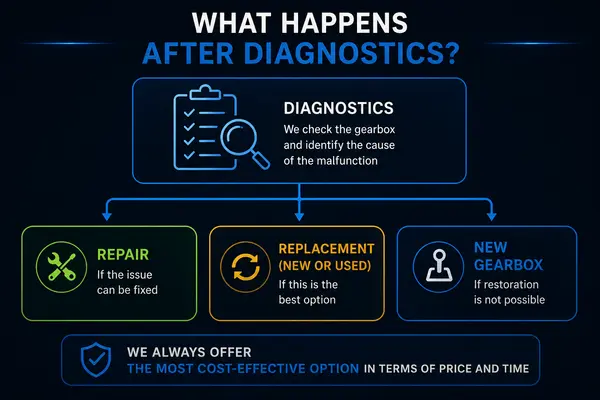 WHAT HAPPENS
AFTER DIAGNOSTICS?

DIAGNOSTICS
We check the gearbox and identify the cause of the malfunction

REPAIR
If the issue can be fixed

REPLACEMENT (NEW OR USED)
If this is the best option

NEW GEARBOX
If restoration is not possible

WE ALWAYS OFFER
THE MOST COST-EFFECTIVE OPTION IN TERMS OF PRICE AND TIME